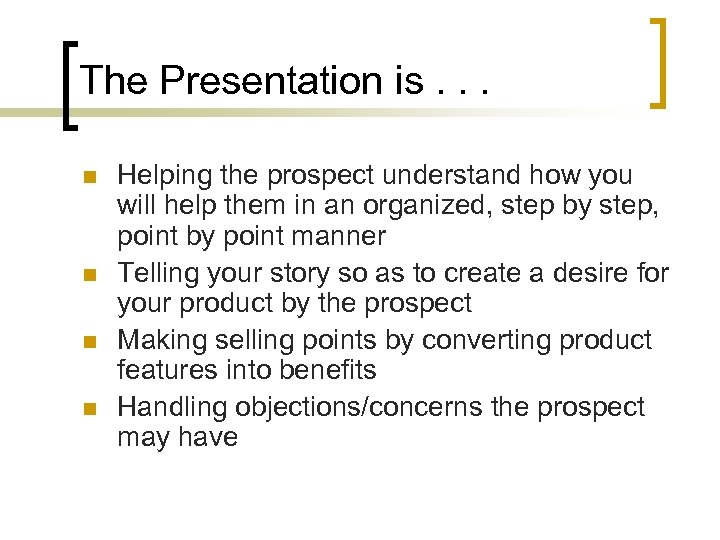 The Presentation is . . .

- Helping the prospect understand how you will help them in an organized, step by step, point by point manner
- Telling your story so as to create a desire for your product by the prospect
- Making selling points by converting product features into benefits
- Handling objections/concerns the prospect may have